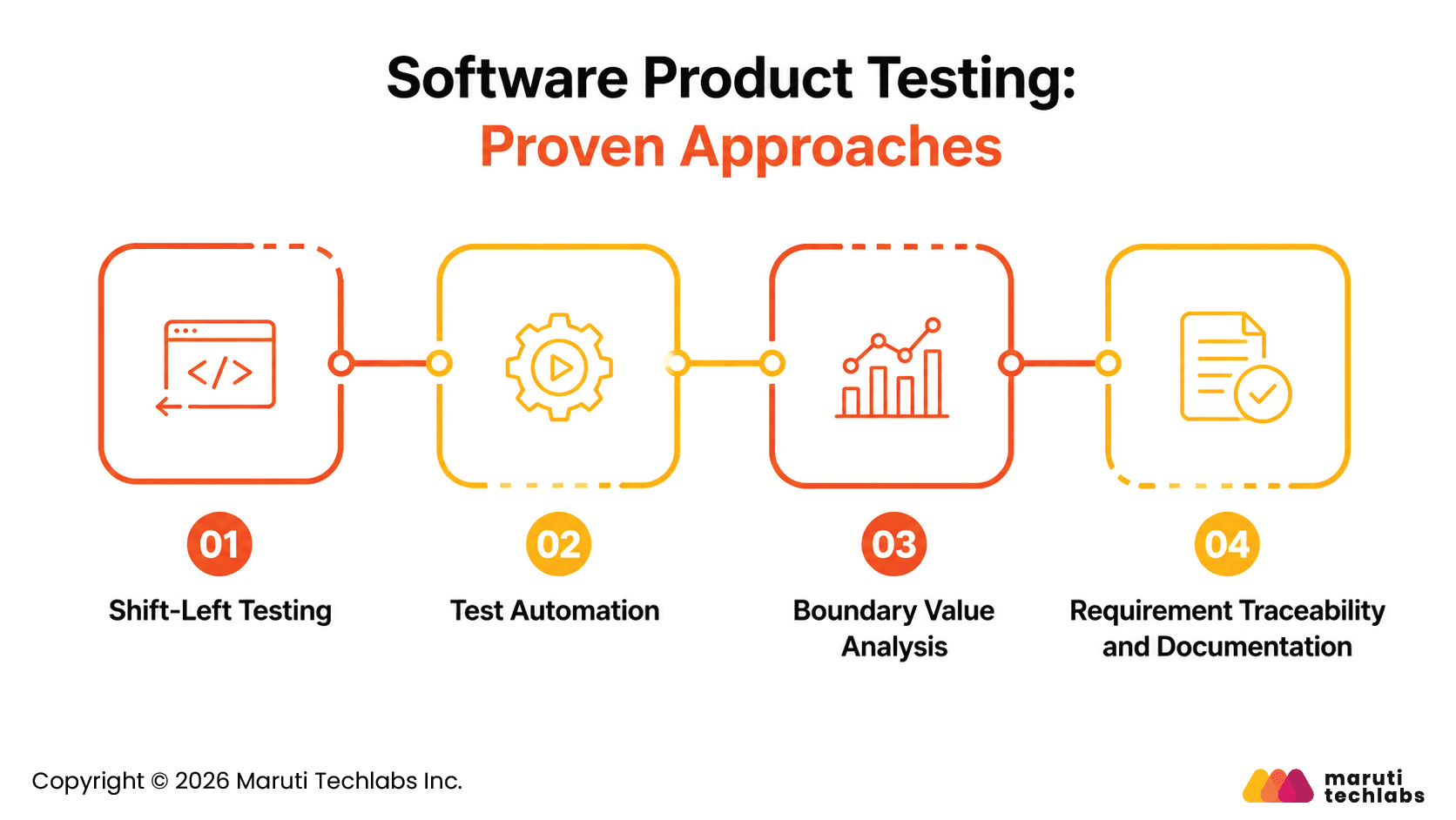 Software Product Testing:
Proven Approaches

</>

01
Shift-Left Testing

02
Test Automation

03
Boundary Value Analysis

04
Requirement Traceability and Documentation

Copyright © 2026 Maruti Techlabs Inc.

maruti techlabs